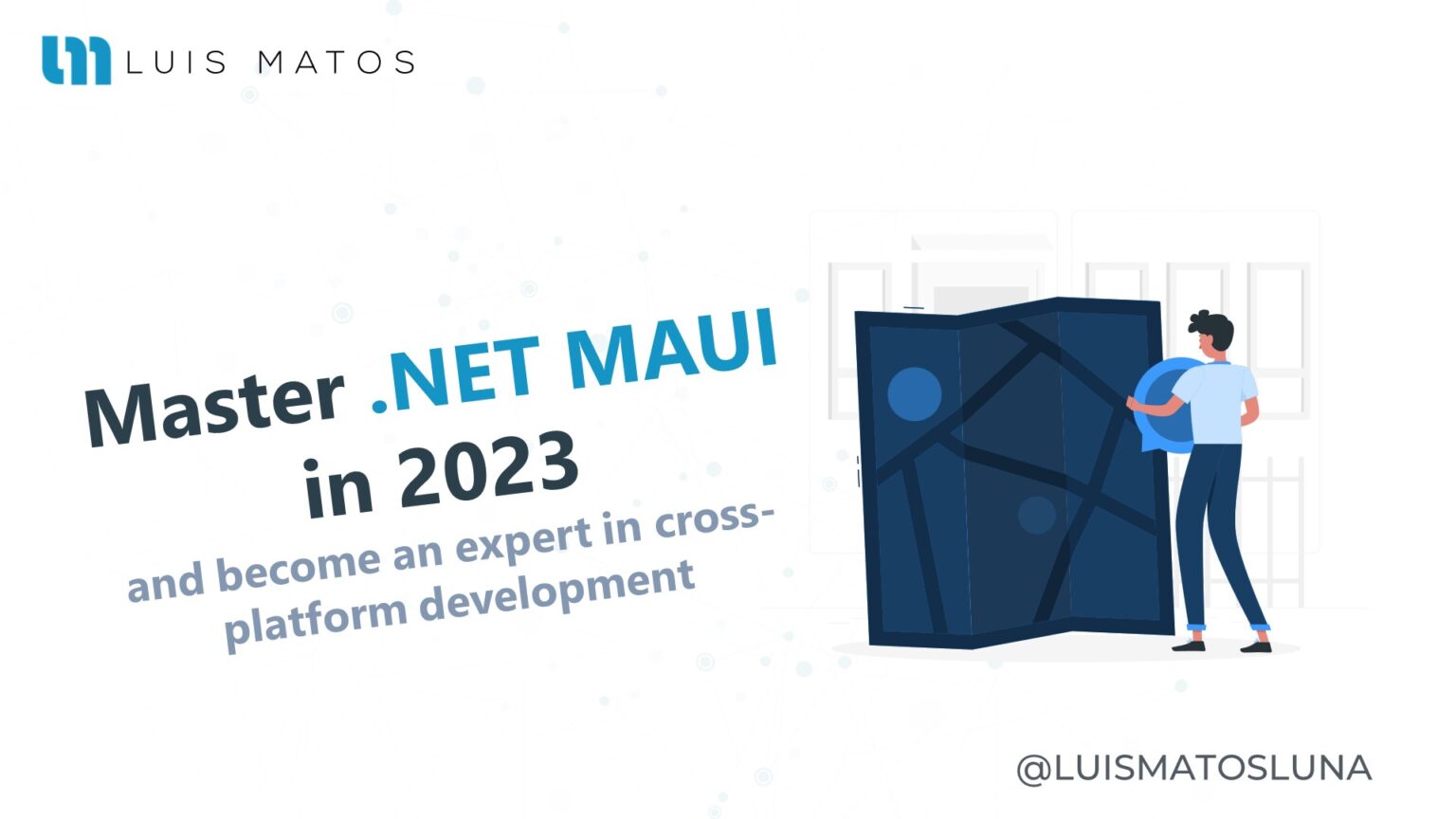 LUIS MATOS

Master .NET MAUI in 2023

and become an expert in cross-platform development

@LUISMATOSLUNA